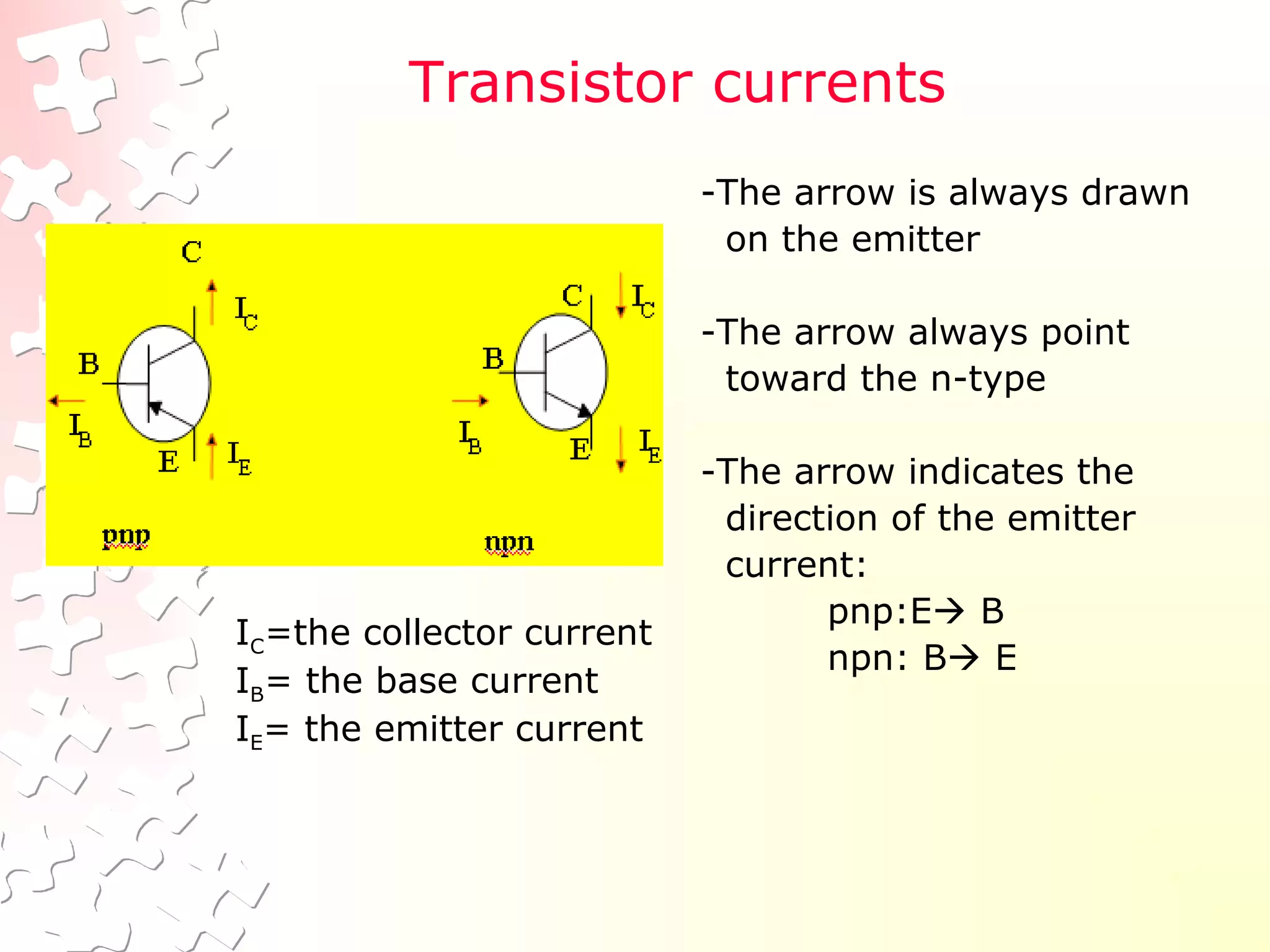 Transistor currents

C
$I_C$
B
$I_B$
E
$I_E$
pnp

C
$I_C$
B
$I_B$
E
$I_E$
npn

$I_C$=the collector current
$I_B$= the base current
$I_E$= the emitter current

-The arrow is always drawn on the emitter

-The arrow always point toward the n-type

-The arrow indicates the direction of the emitter current:
pnp:E→ B
npn: B→ E